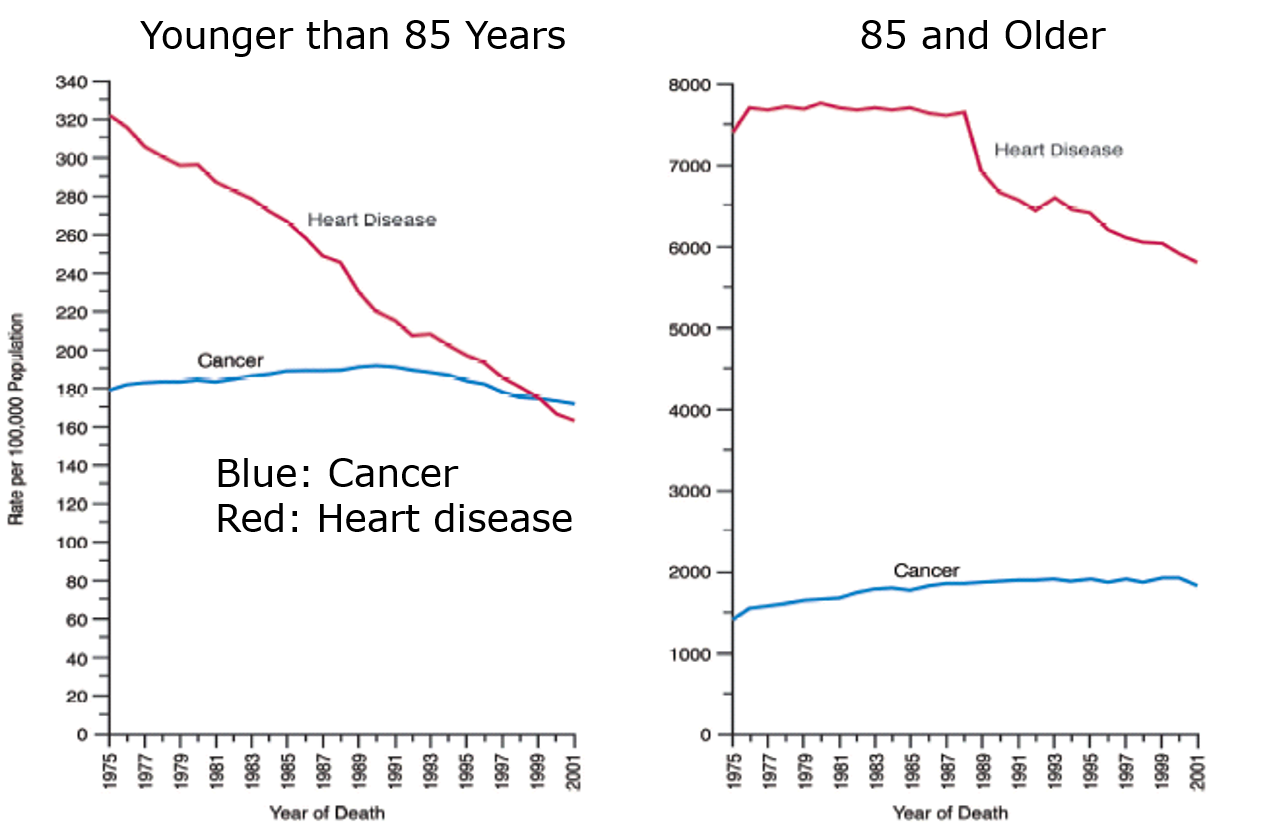 Younger than 85 Years

340
320
300
280
260
240
220
200
180
160
140
120
100
80
60
40
20
0

Rate per 100,000 Population

Heart Disease

Cancer

Blue: Cancer
Red: Heart disease

1975
1977
1979
1981
1983
1985
1987
1989
1991
1993
1995
1997
1999
2001

Year of Death

85 and Older

8000
7000
6000
5000
4000
3000
2000
1000
0

Heart Disease

Cancer

1975
1977
1979
1981
1983
1985
1987
1989
1991
1993
1995
1997
1999
2001

Year of Death